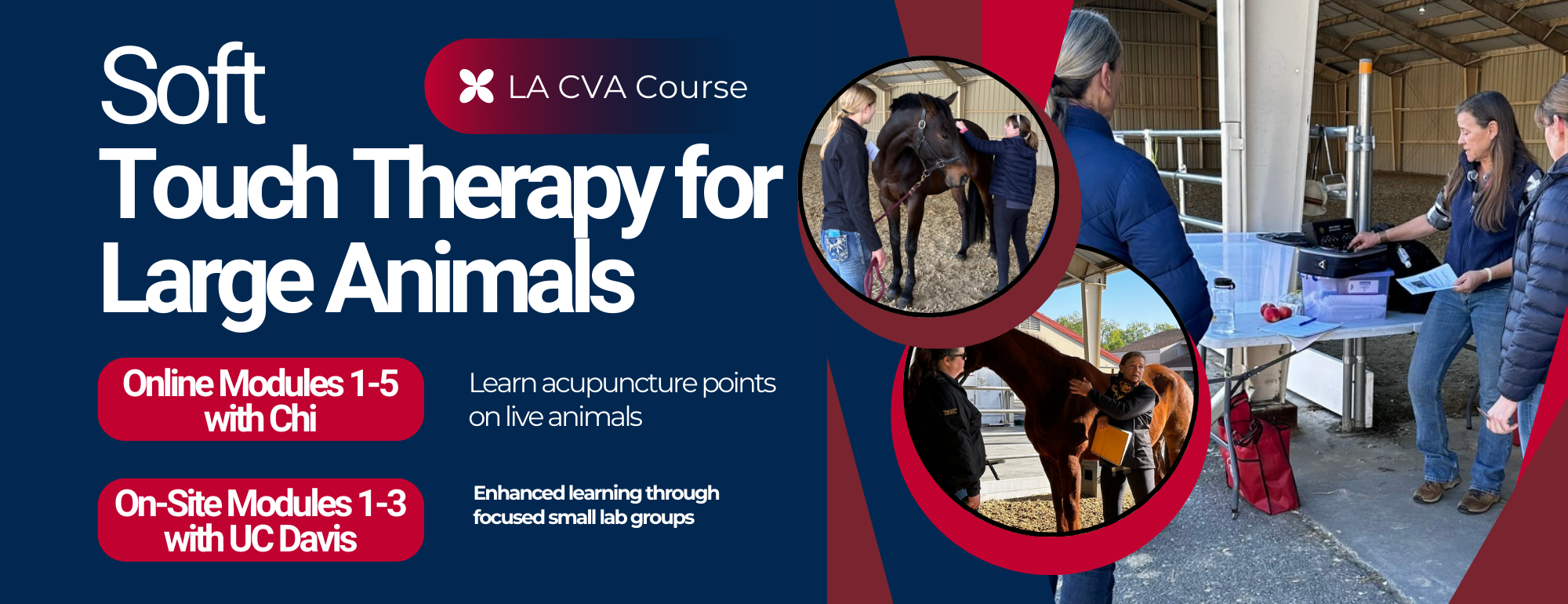 Soft
Touch Therapy for Large Animals

LA CVA Course

Online Modules 1-5 with Chi

Learn acupuncture points on live animals

On-Site Modules 1-3 with UC Davis

Enhanced learning through focused small lab groups